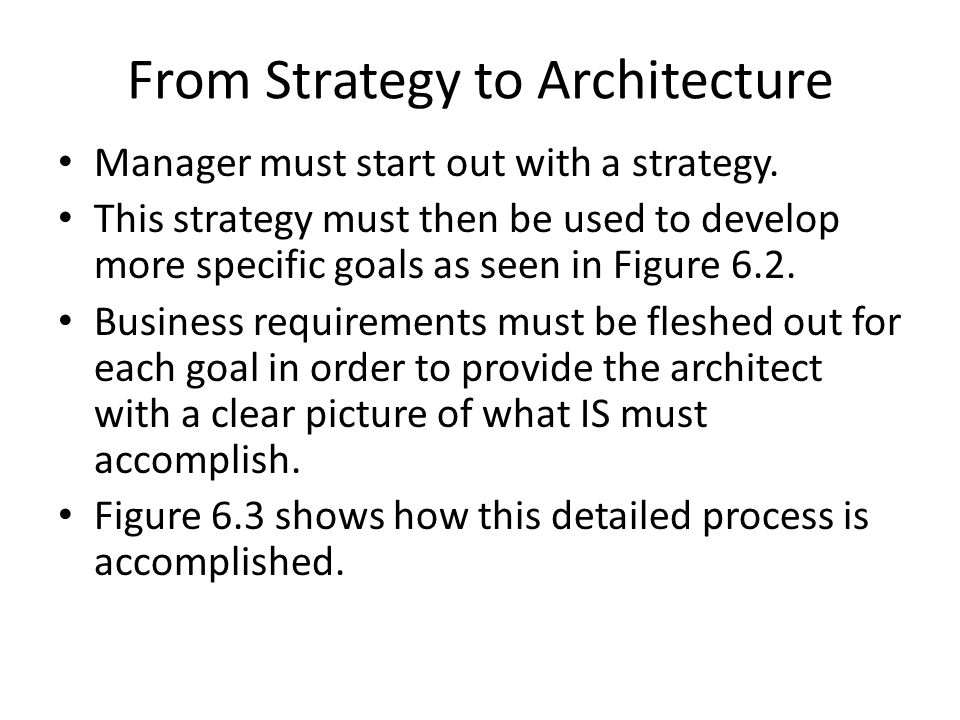 From Strategy to Architecture

• Manager must start out with a strategy.
• This strategy must then be used to develop more specific goals as seen in Figure 6.2.
• Business requirements must be fleshed out for each goal in order to provide the architect with a clear picture of what IS must accomplish.
• Figure 6.3 shows how this detailed process is accomplished.